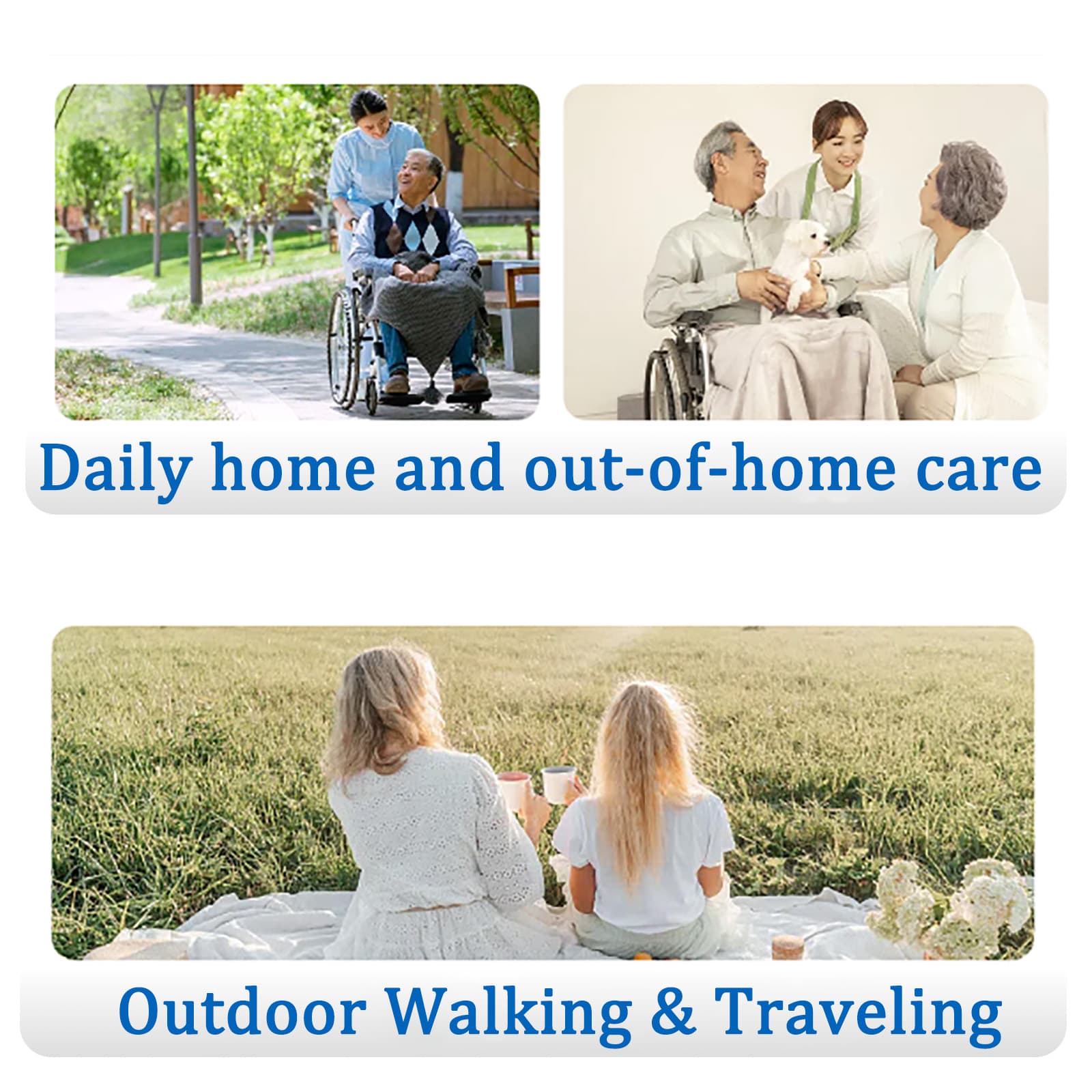 Daily home and out-of-home care

Outdoor Walking & Traveling